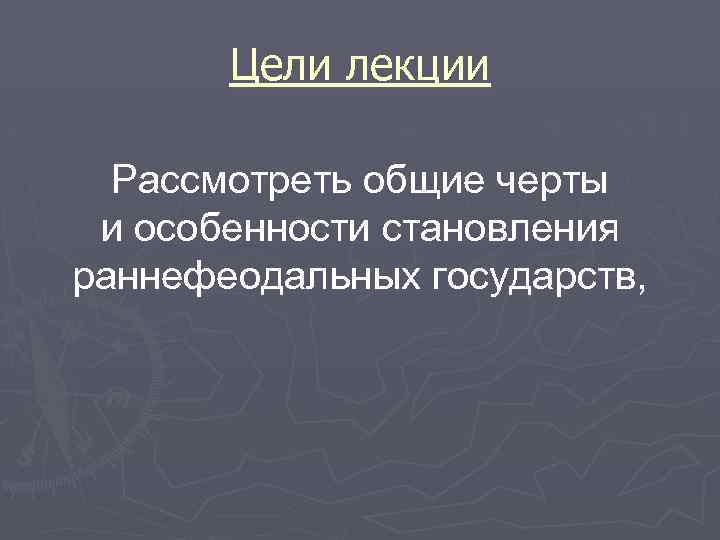 Цели лекции

Рассмотреть общие черты и особенности становления раннефеодальных государств,